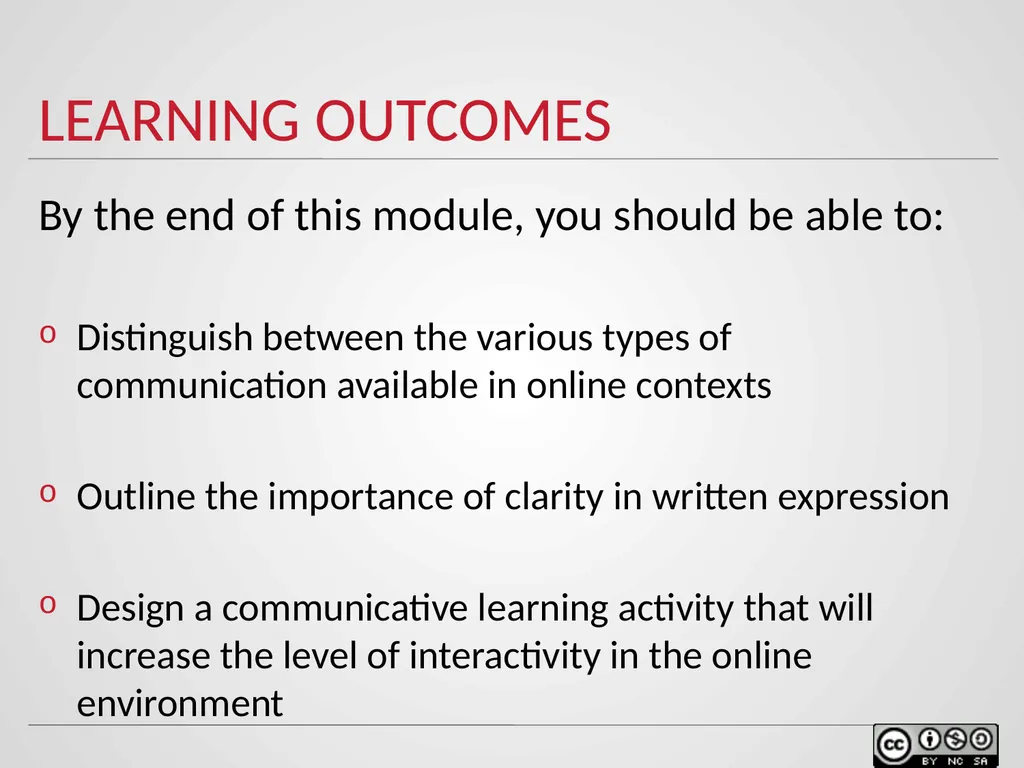 LEARNING OUTCOMES

By the end of this module, you should be able to:

o Distinguish between the various types of communication available in online contexts

o Outline the importance of clarity in written expression

o Design a communicative learning activity that will increase the level of interactivity in the online environment

cc BY NC SA